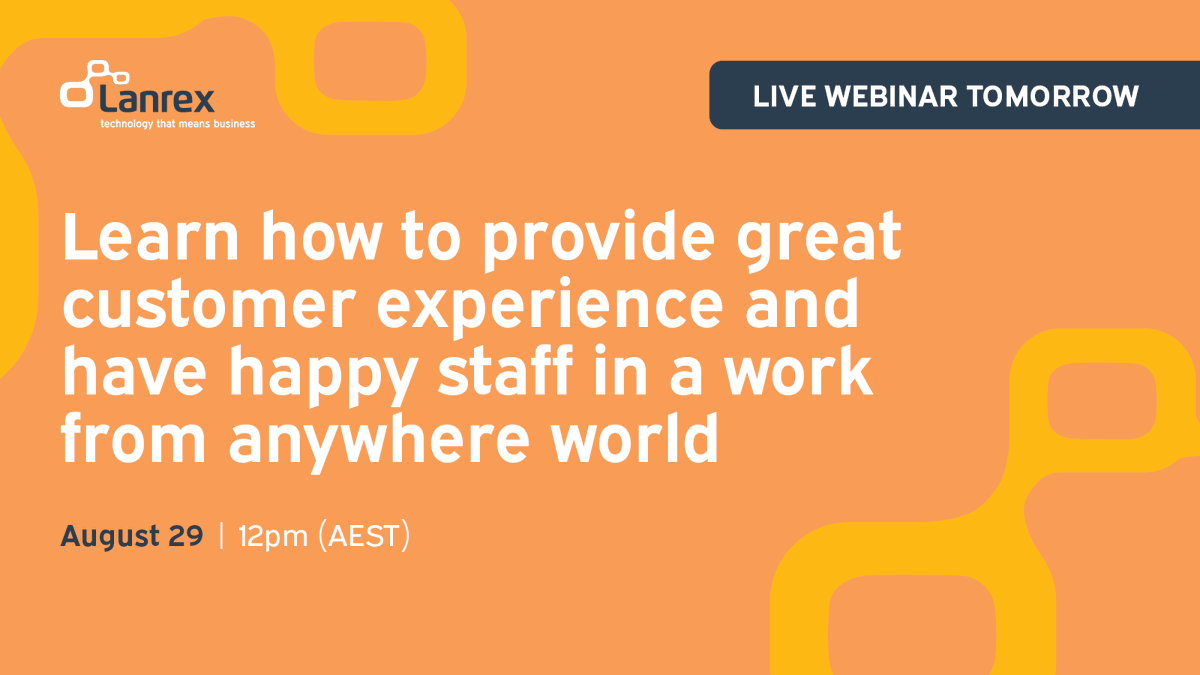 Lanrex
technology that means business

LIVE WEBINAR TOMORROW

Learn how to provide great customer experience and have happy staff in a work from anywhere world

August 29 | 12pm (AEST)